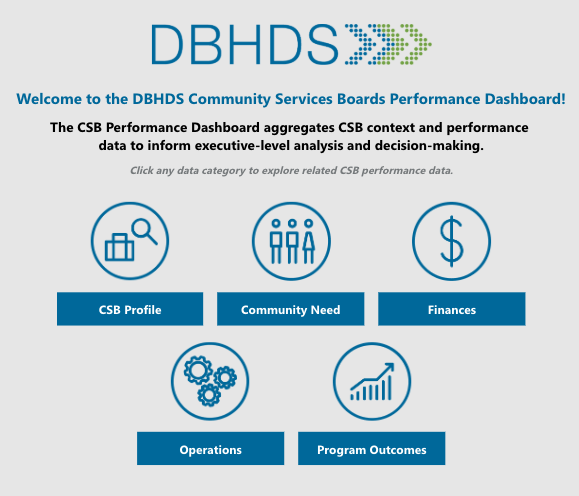 DBHDS

Welcome to the DBHDS Community Services Boards Performance Dashboard!

The CSB Performance Dashboard aggregates CSB context and performance data to inform executive-level analysis and decision-making.

Click any data category to explore related CSB performance data.

CSB Profile

Community Need

Finances

Operations

Program Outcomes